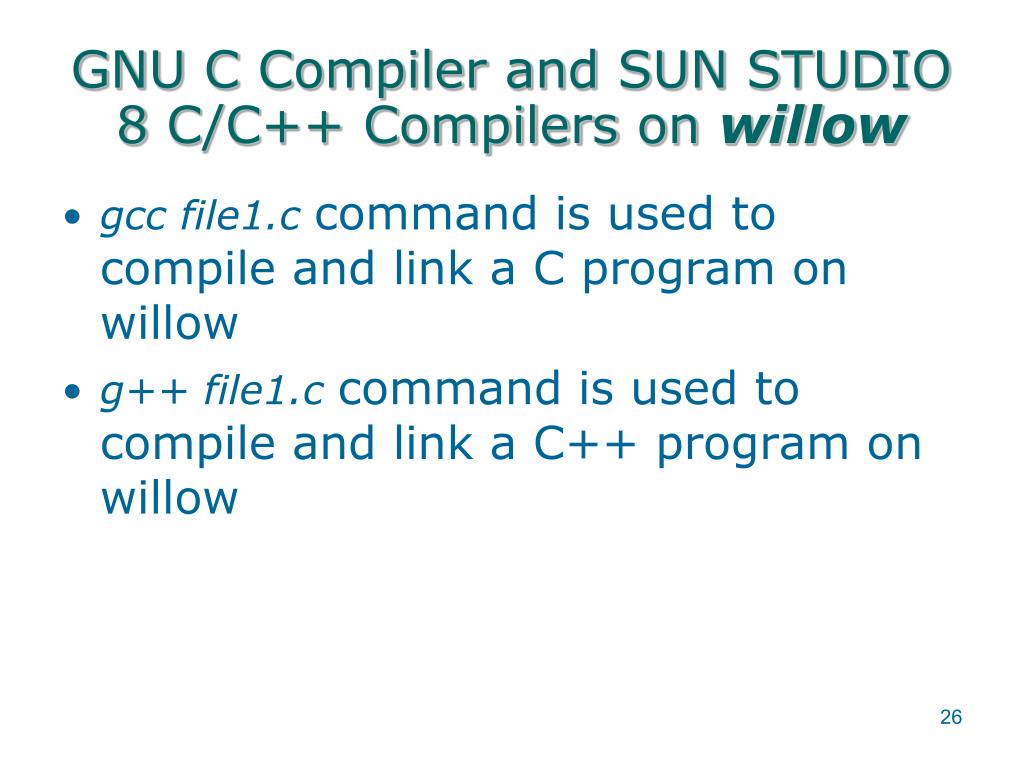 GNU C Compiler and SUN STUDIO 8 C/C++ Compilers on willow

• gcc file1.c command is used to compile and link a C program on willow

• g++ file1.c command is used to compile and link a C++ program on willow

26